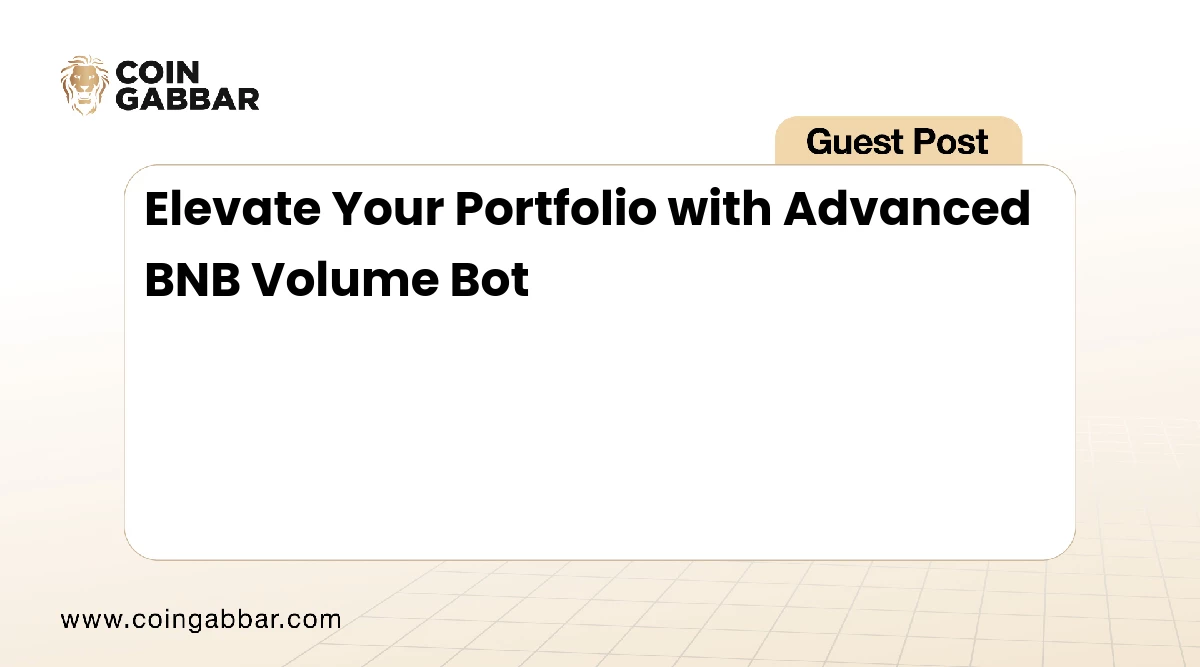 COIN
GABBAR

Guest Post

Elevate Your Portfolio with Advanced BNB Volume Bot

www.coingabbar.com